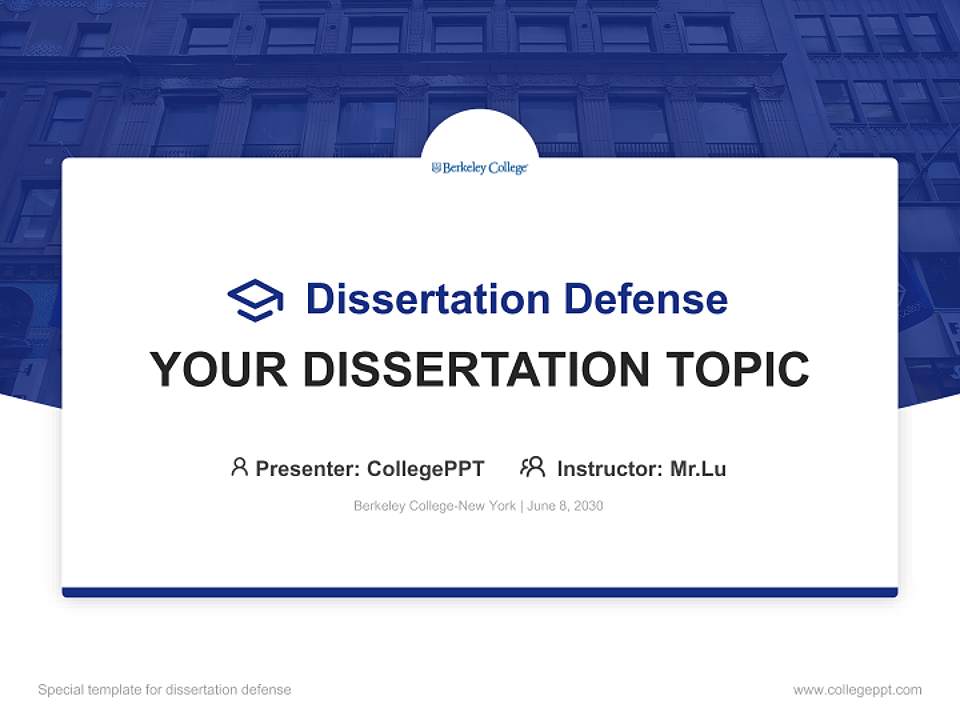 Berkeley College

Dissertation Defense

YOUR DISSERTATION TOPIC

Presenter: CollegePPT Instructor: Mr.Lu

Berkeley College-New York | June 8, 2030

Special template for dissertation defense

www.collegeppt.com